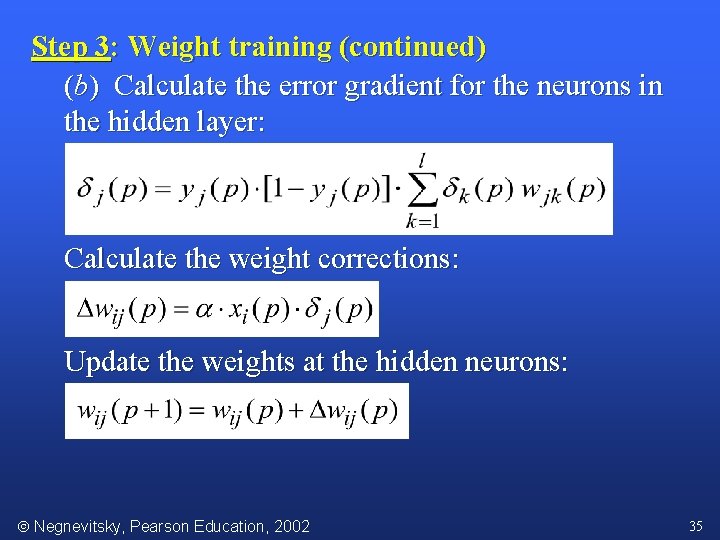 Step 3: Weight training (continued)

(b) Calculate the error gradient for the neurons in the hidden layer:

$\delta_j(p) = y_j(p) \cdot [1 - y_j(p)] \cdot \sum_{k=1}^{l} \delta_k(p)\, w_{jk}(p)$

Calculate the weight corrections:

$\Delta w_{ij}(p) = \alpha \cdot x_i(p) \cdot \delta_j(p)$

Update the weights at the hidden neurons:

$w_{ij}(p+1) = w_{ij}(p) + \Delta w_{ij}(p)$

© Negnevitsky, Pearson Education, 2002

35